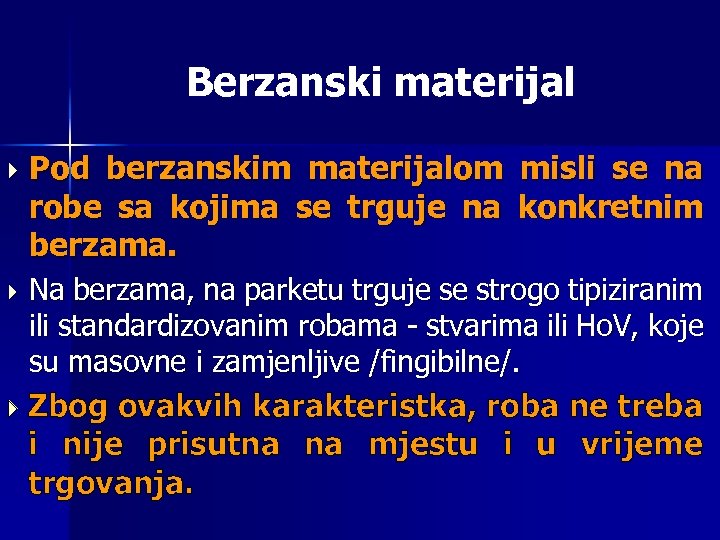 Berzanski materijal

Pod berzanskim materijalom misli se na robe sa kojima se trguje na konkretnim berzama.

Na berzama, na parketu trguje se strogo tipiziranim ili standardizovanim robama - stvarima ili HoV, koje su masovne i zamjenljive /fingibilne/.

Zbog ovakvih karakteristka, roba ne treba i nije prisutna na mjestu i u vrijeme trgovanja.